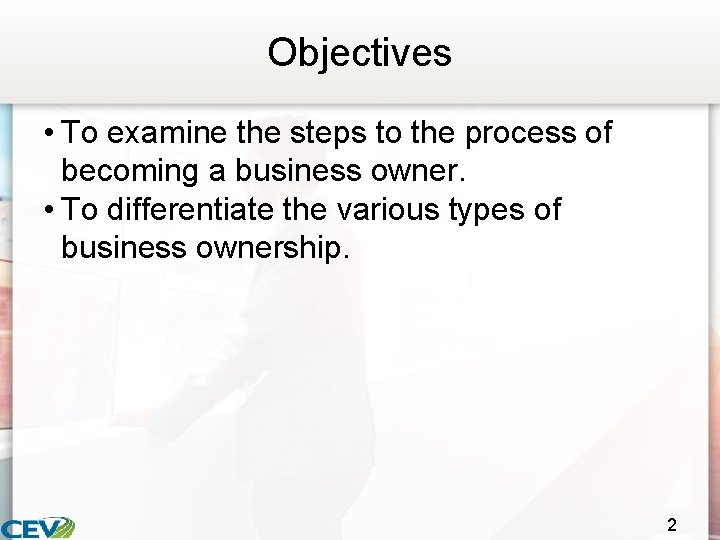 Objectives

• To examine the steps to the process of becoming a business owner.
• To differentiate the various types of business ownership.

CEV

2